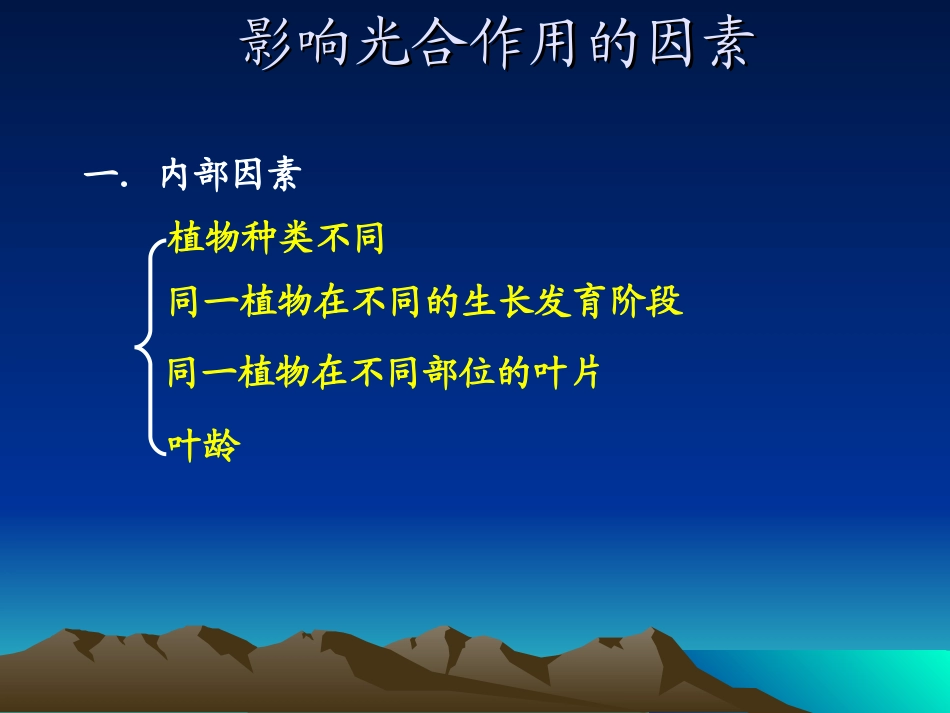 影响光合作用的因素

一. 内部因素

植物种类不同

同一植物在不同的生长发育阶段

同一植物在不同部位的叶片

叶龄